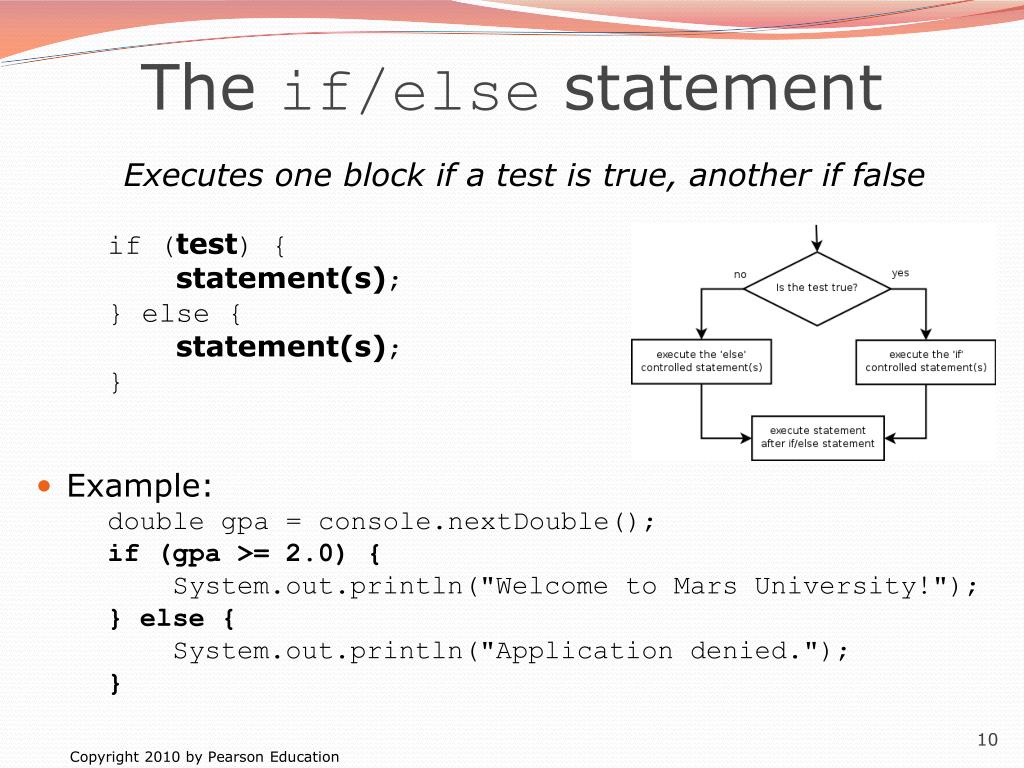 The if/else statement

Executes one block if a test is true, another if false

if (test) {
    statement(s);
} else {
    statement(s);
}

no
Is the test true?
yes
execute the 'else' controlled statement(s)
execute the 'if' controlled statement(s)
execute statement after if/else statement

• Example:
double gpa = console.nextDouble();
if (gpa >= 2.0) {
    System.out.println("Welcome to Mars University!");
} else {
    System.out.println("Application denied.");
}

Copyright 2010 by Pearson Education

10